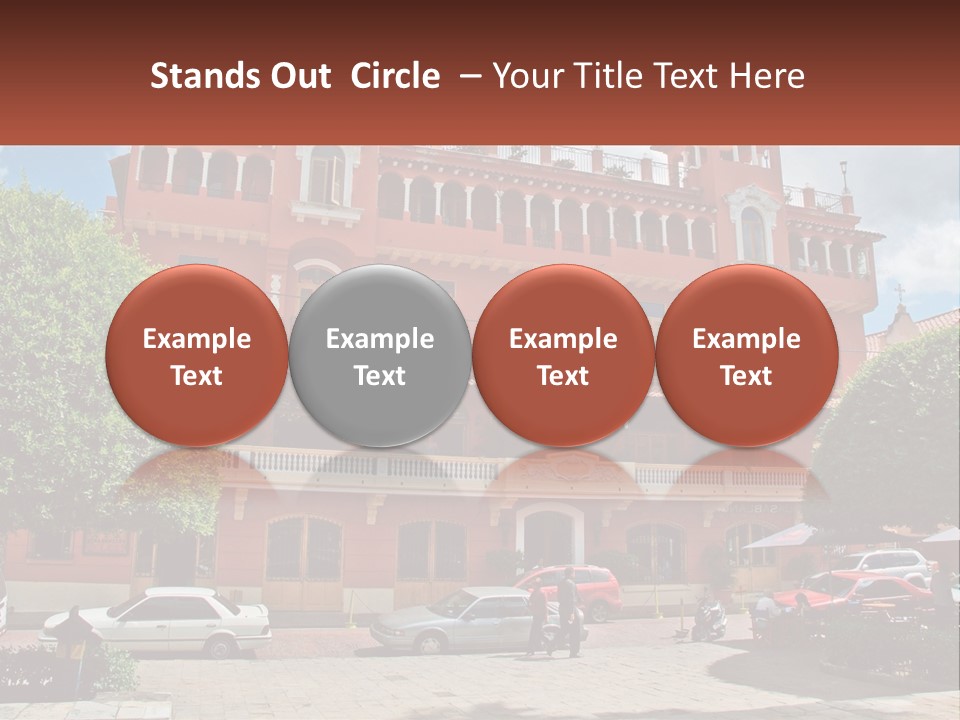 Stands Out Circle – Your Title Text Here

Example Text

Example Text

Example Text

Example Text